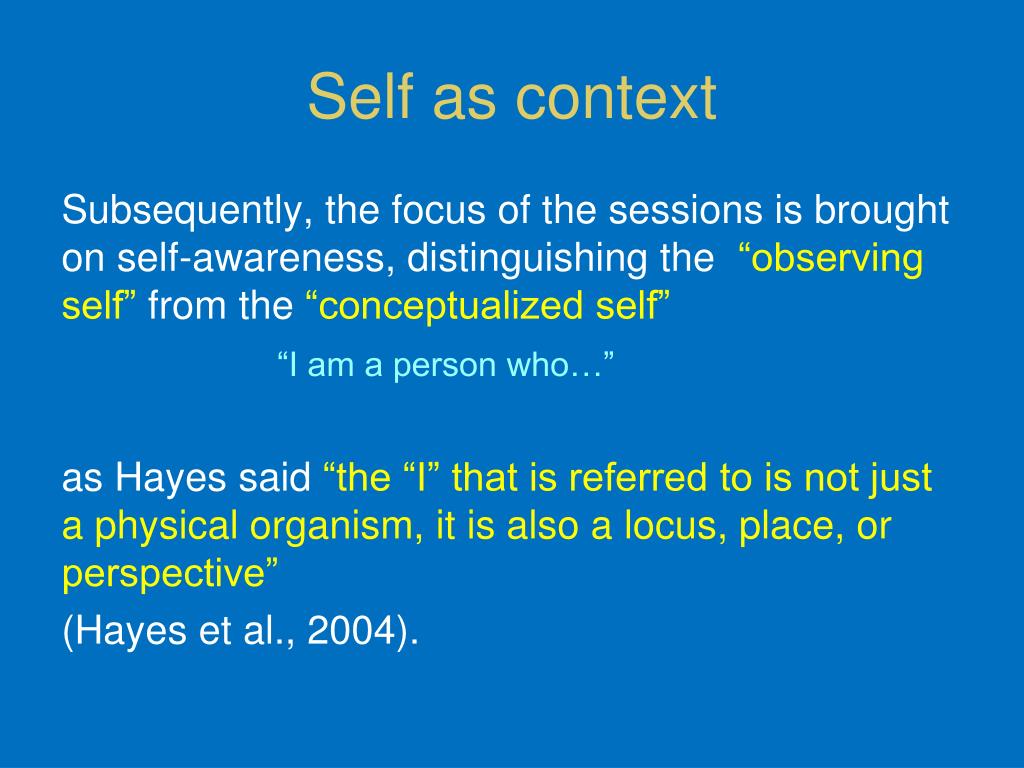 Self as context

Subsequently, the focus of the sessions is brought on self-awareness, distinguishing the “observing self” from the “conceptualized self”

“I am a person who…”

as Hayes said “the “I” that is referred to is not just a physical organism, it is also a locus, place, or perspective”

(Hayes et al., 2004).